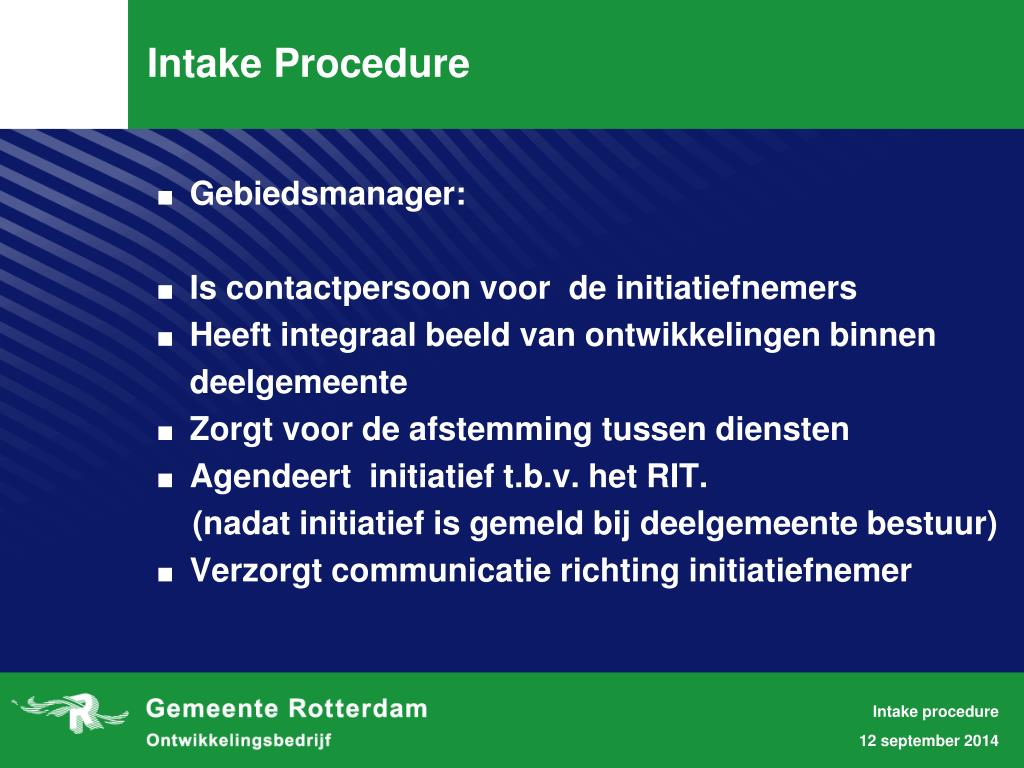 Intake Procedure

■ Gebiedsmanager:

■ Is contactpersoon voor de initiatiefnemers
■ Heeft integraal beeld van ontwikkelingen binnen deelgemeente
■ Zorgt voor de afstemming tussen diensten
■ Agendeert initiatief t.b.v. het RIT.
(nadat initiatief is gemeld bij deelgemeente bestuur)
■ Verzorgt communicatie richting initiatiefnemer

Gemeente Rotterdam
Ontwikkelingsbedrijf

Intake procedure
12 september 2014